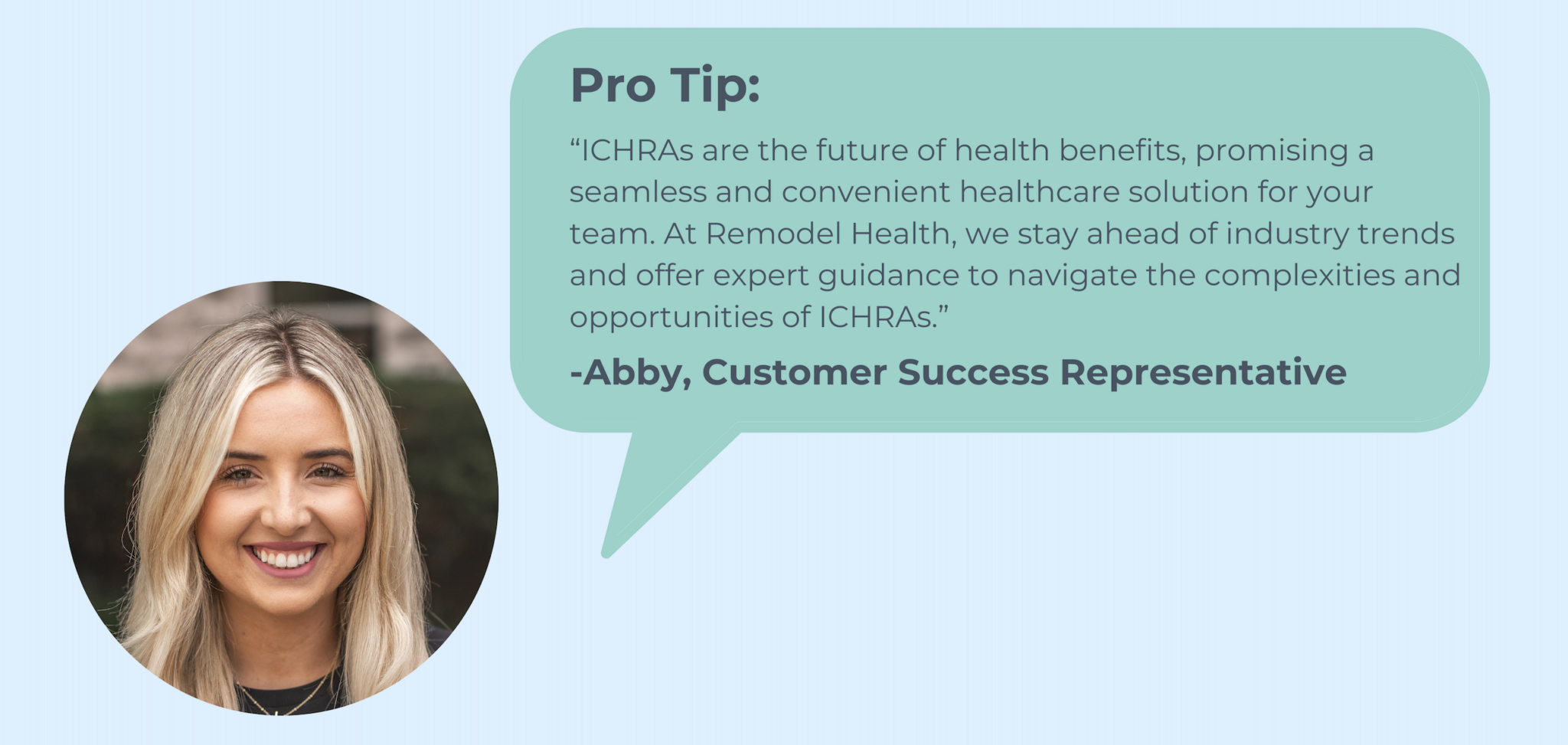 Pro Tip:

“ICHRAs are the future of health benefits, promising a seamless and convenient healthcare solution for your team. At Remodel Health, we stay ahead of industry trends and offer expert guidance to navigate the complexities and opportunities of ICHRAs.”

-Abby, Customer Success Representative